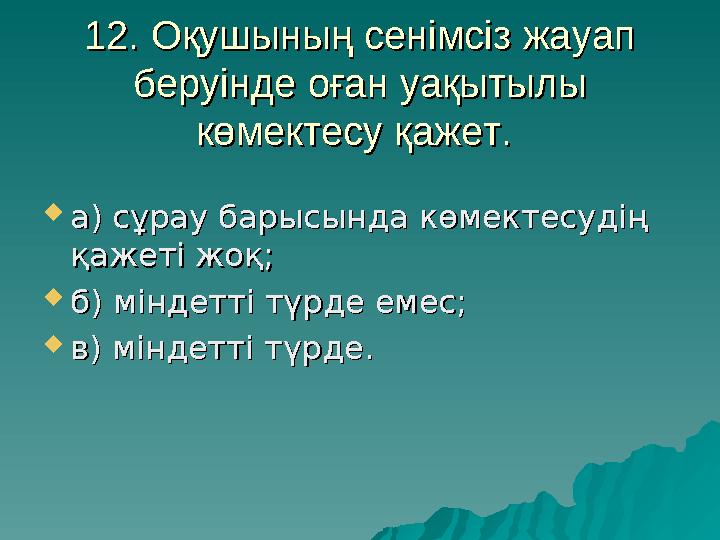 12. Оқушының сенімсіз жауап беруінде оған уақытылы көмектесу қажет.

а) сұрау барысында көмектесудің қажеті жоқ;

б) міндетті түрде емес;

в) міндетті түрде.